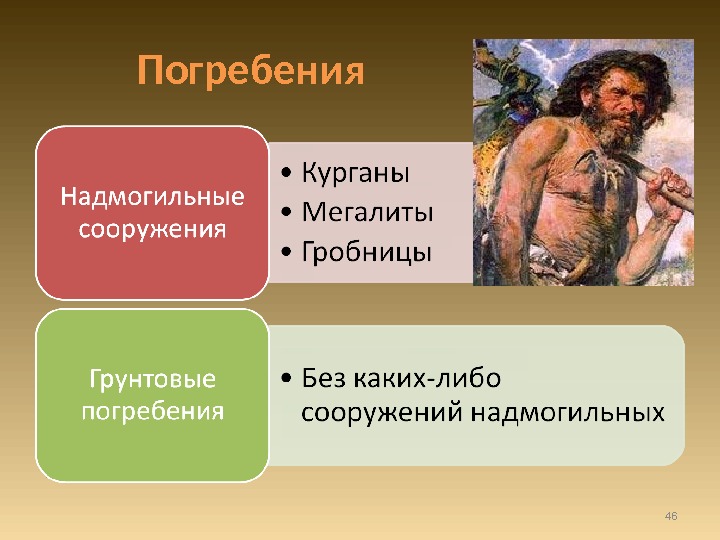 Погребения

Надмогильные сооружения

• Курганы
• Мегалиты
• Гробницы

Грунтовые погребения

• Без каких-либо сооружений надмогильных

46